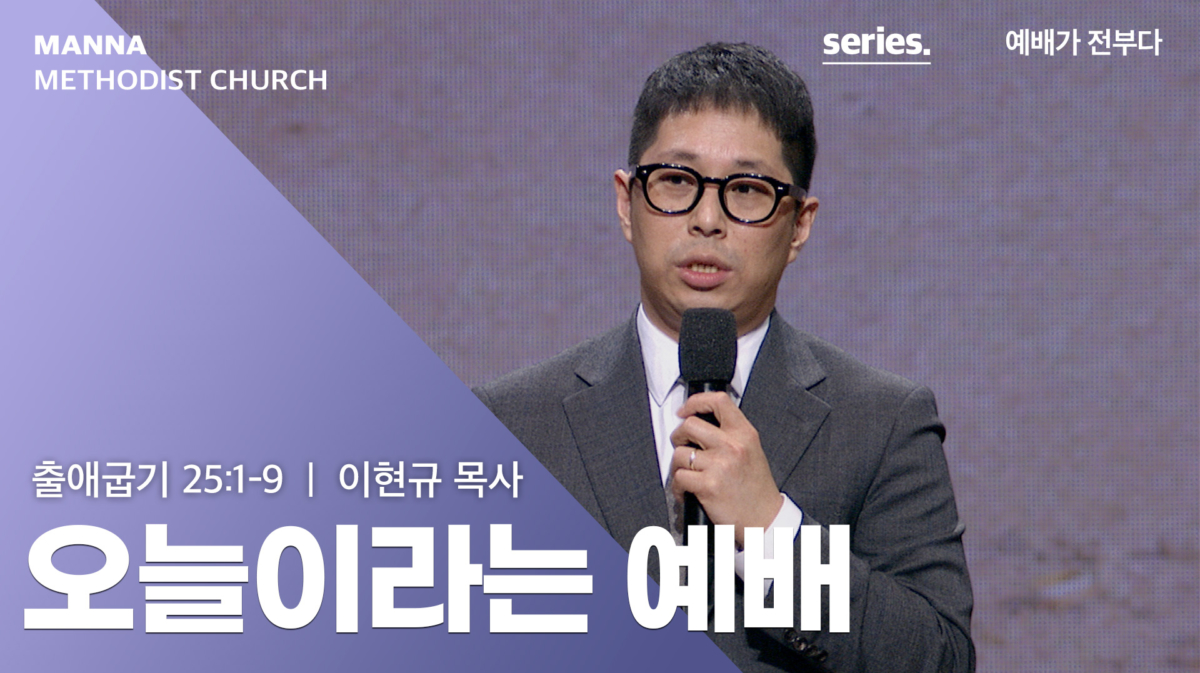 MANNA
METHODIST CHURCH

series.

예배가 전부다

출애굽기 25:1-9 | 이현규 목사

오늘이라는 예배